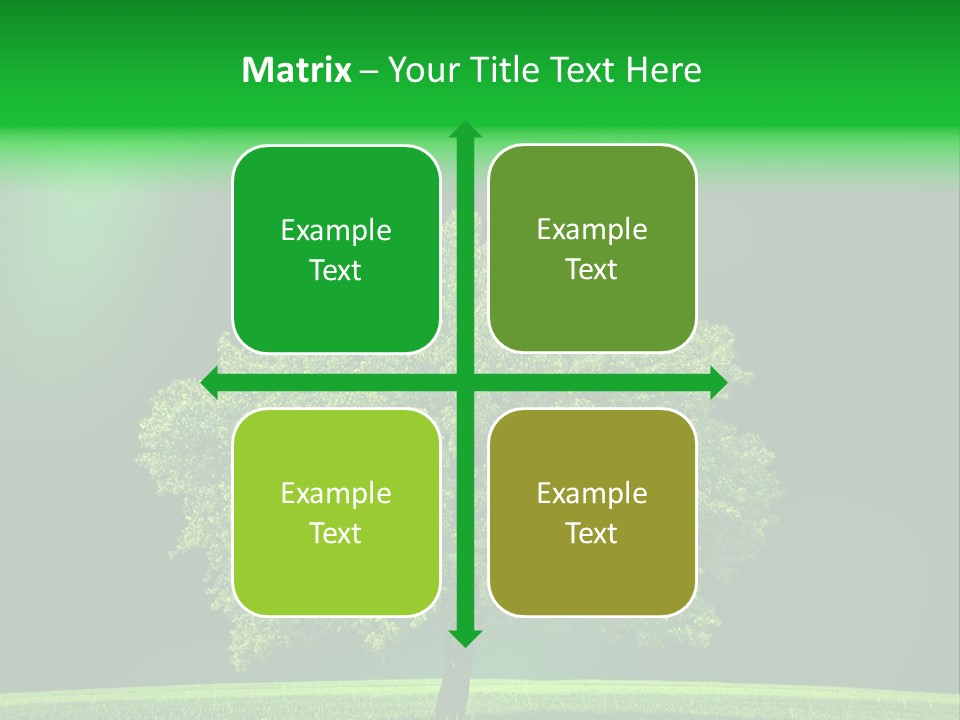 Matrix – Your Title Text Here

Example Text

Example Text

Example Text

Example Text